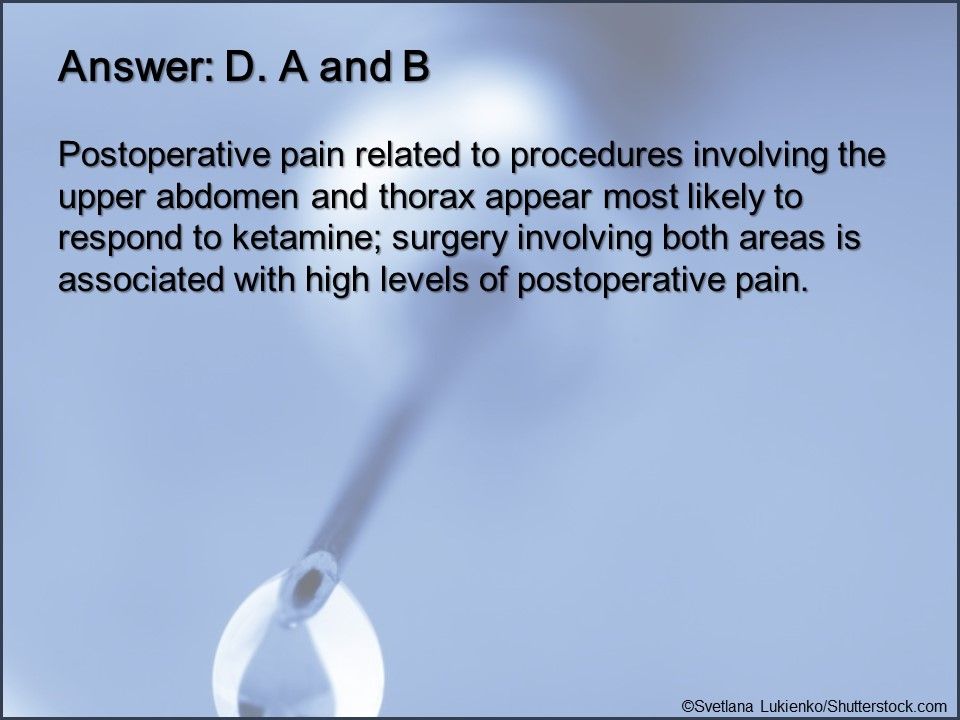 Answer: D. A and B

Postoperative pain related to procedures involving the upper abdomen and thorax appear most likely to respond to ketamine; surgery involving both areas is associated with high levels of postoperative pain.

©Svetlana Lukienko/Shutterstock.com